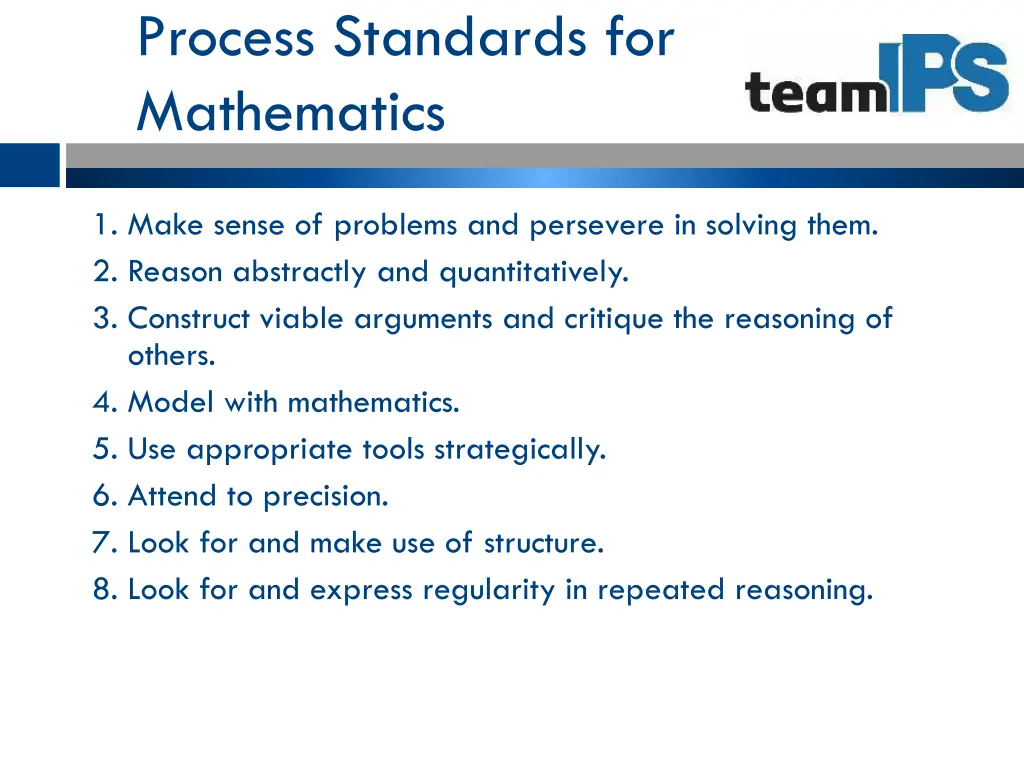 Process Standards for Mathematics

teamIPS

1. Make sense of problems and persevere in solving them.
2. Reason abstractly and quantitatively.
3. Construct viable arguments and critique the reasoning of others.
4. Model with mathematics.
5. Use appropriate tools strategically.
6. Attend to precision.
7. Look for and make use of structure.
8. Look for and express regularity in repeated reasoning.